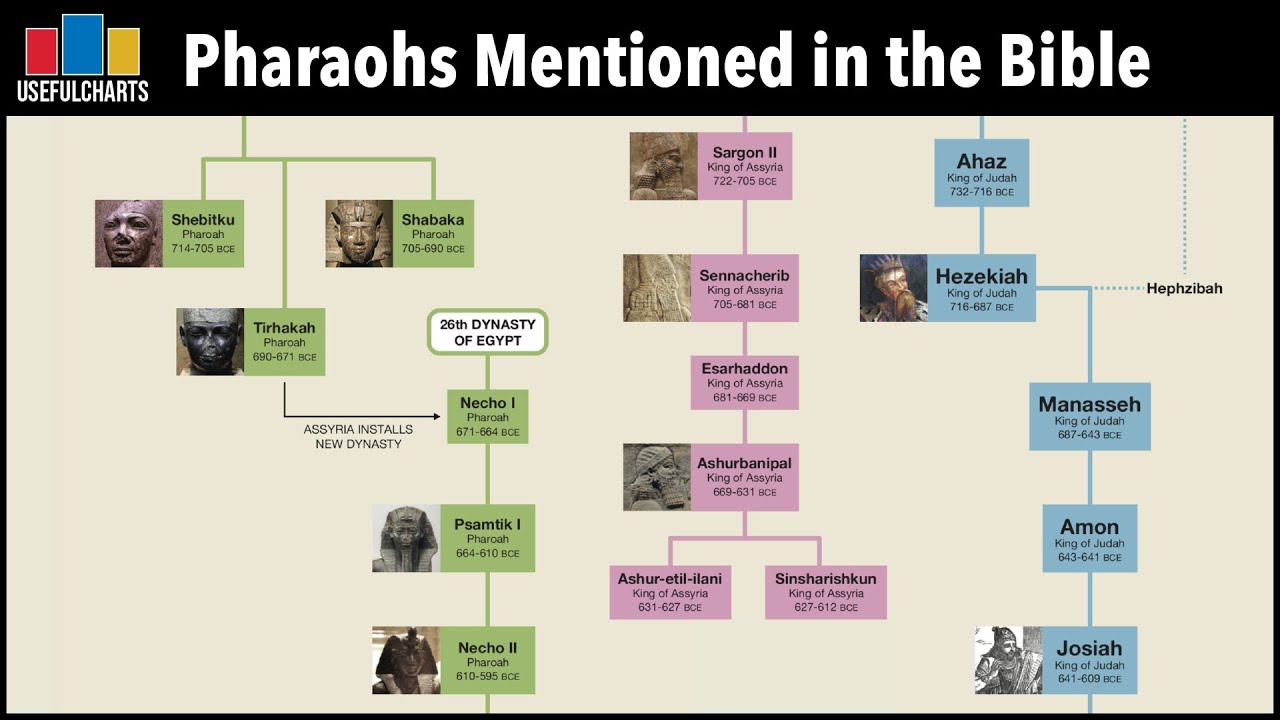 USEFULCHARTS

Pharaohs Mentioned in the Bible

Shebitku
Pharoah
714-705 BCE

Shabaka
Pharoah
705-690 BCE

Tirhakah
Pharoah
690-671 BCE

26th DYNASTY OF EGYPT

ASSYRIA INSTALLS NEW DYNASTY

Necho I
Pharoah
671-664 BCE

Psamtik I
Pharoah
664-610 BCE

Necho II
Pharoah
610-595 BCE

Sargon II
King of Assyria
722-705 BCE

Sennacherib
King of Assyria
705-681 BCE

Esarhaddon
King of Assyria
681-669 BCE

Ashurbanipal
King of Assyria
669-631 BCE

Ashur-etil-ilani
King of Assyria
631-627 BCE

Sinsharishkun
King of Assyria
627-612 BCE

Ahaz
King of Judah
732-716 BCE

Hezekiah
King of Judah
716-687 BCE

Hephzibah

Manasseh
King of Judah
687-643 BCE

Amon
King of Judah
643-641 BCE

Josiah
King of Judah
641-609 BCE